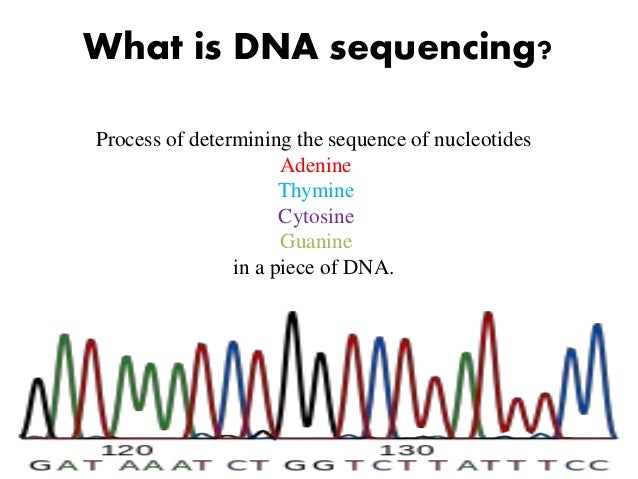 What is DNA sequencing?

Process of determining the sequence of nucleotides
Adenine
Thymine
Cytosine
Guanine
in a piece of DNA.

120
130
GAT AAAT CT GGTCTTATTTCC